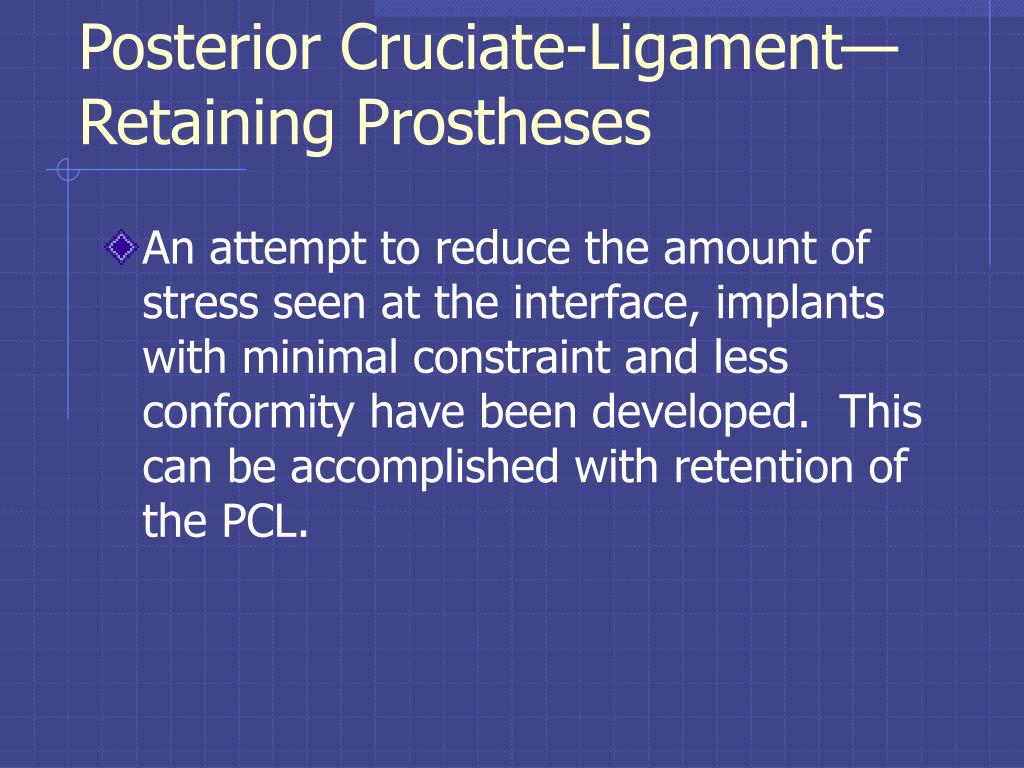 Posterior Cruciate-Ligament—Retaining Prostheses

An attempt to reduce the amount of stress seen at the interface, implants with minimal constraint and less conformity have been developed. This can be accomplished with retention of the PCL.